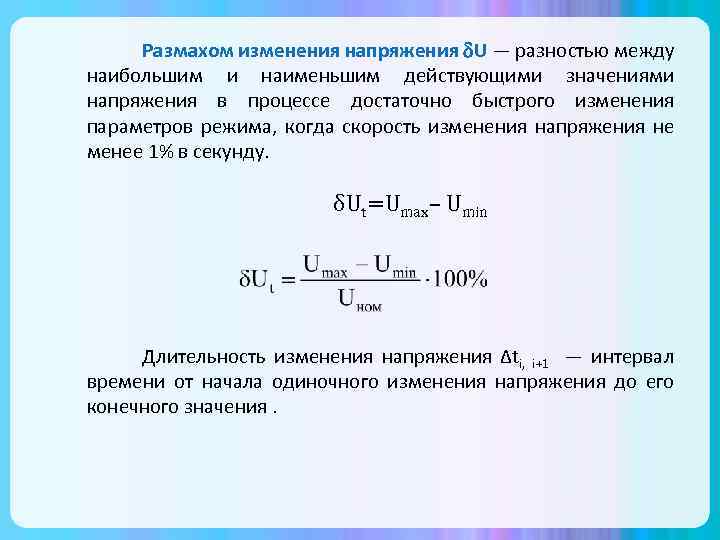 Размахом изменения напряжения $\delta U$ — разностью между наибольшим и наименьшим действующими значениями напряжения в процессе достаточно быстрого изменения параметров режима, когда скорость изменения напряжения не менее 1% в секунду.

$\delta U_t = U_{max} - U_{min}$

$\delta U_t = \frac{U_{max} - U_{min}}{U_{ном}} \cdot 100\%$

Длительность изменения напряжения $\Delta t_{i,\ i+1}$ — интервал времени от начала одиночного изменения напряжения до его конечного значения .